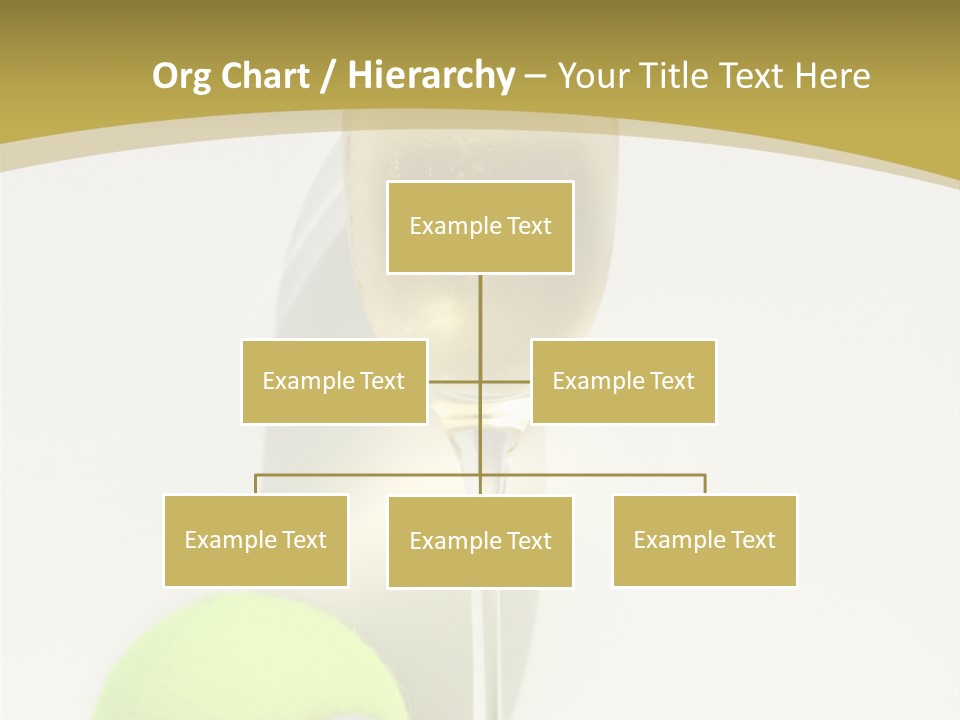 Org Chart / Hierarchy – Your Title Text Here

Example Text

Example Text

Example Text

Example Text

Example Text

Example Text